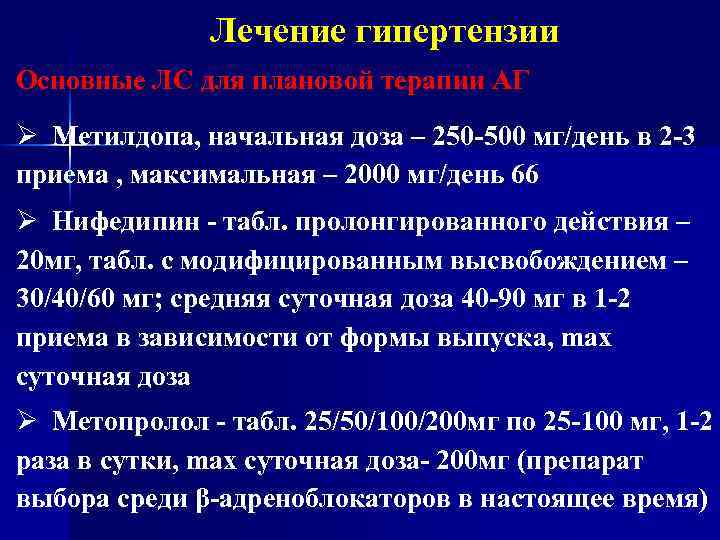 Лечение гипертензии

Основные ЛС для плановой терапии АГ

➢ Метилдопа, начальная доза – 250-500 мг/день в 2-3 приема , максимальная – 2000 мг/день 66

➢ Нифедипин - табл. пролонгированного действия – 20мг, табл. с модифицированным высвобождением – 30/40/60 мг; средняя суточная доза 40-90 мг в 1-2 приема в зависимости от формы выпуска, max суточная доза

➢ Метопролол - табл. 25/50/100/200мг по 25-100 мг, 1-2 раза в сутки, max суточная доза- 200мг (препарат выбора среди β-адреноблокаторов в настоящее время)